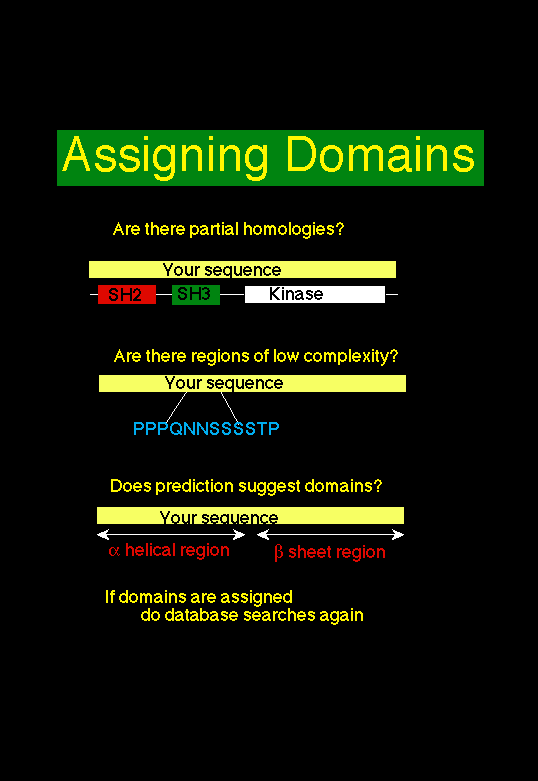 Assigning Domains

Are there partial homologies?

Your sequence

SH2 SH3 Kinase

Are there regions of low complexity?

Your sequence

PPPQNNSSSSTP

Does prediction suggest domains?

Your sequence

$\alpha$ helical region $\beta$ sheet region

If domains are assigned
do database searches again